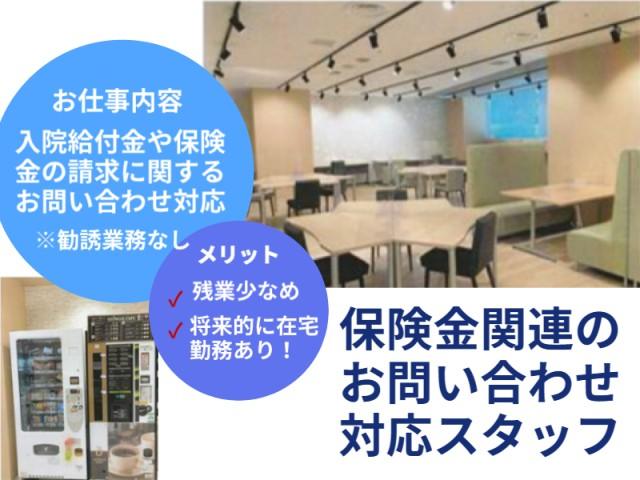 お仕事内容

入院給付金や保険金の請求に関するお問い合わせ対応

※勧誘業務なし

メリット

✓ 残業少なめ

✓ 将来的に在宅勤務あり！

保険金関連のお問い合わせ対応スタッフ